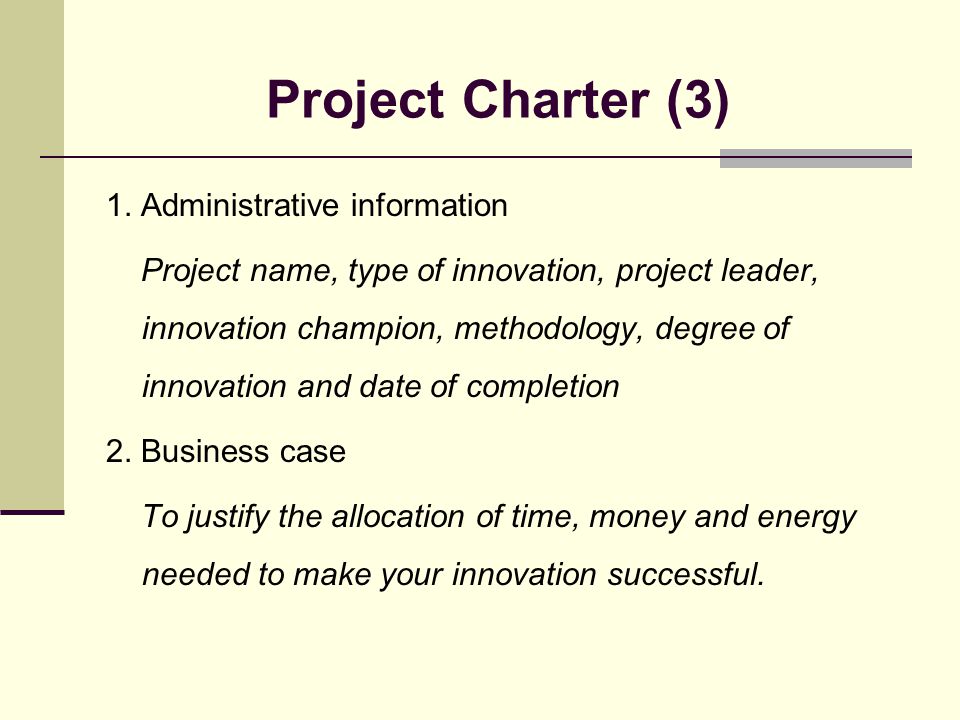 Project Charter (3)

1. Administrative information

Project name, type of innovation, project leader, innovation champion, methodology, degree of innovation and date of completion

2. Business case

To justify the allocation of time, money and energy needed to make your innovation successful.